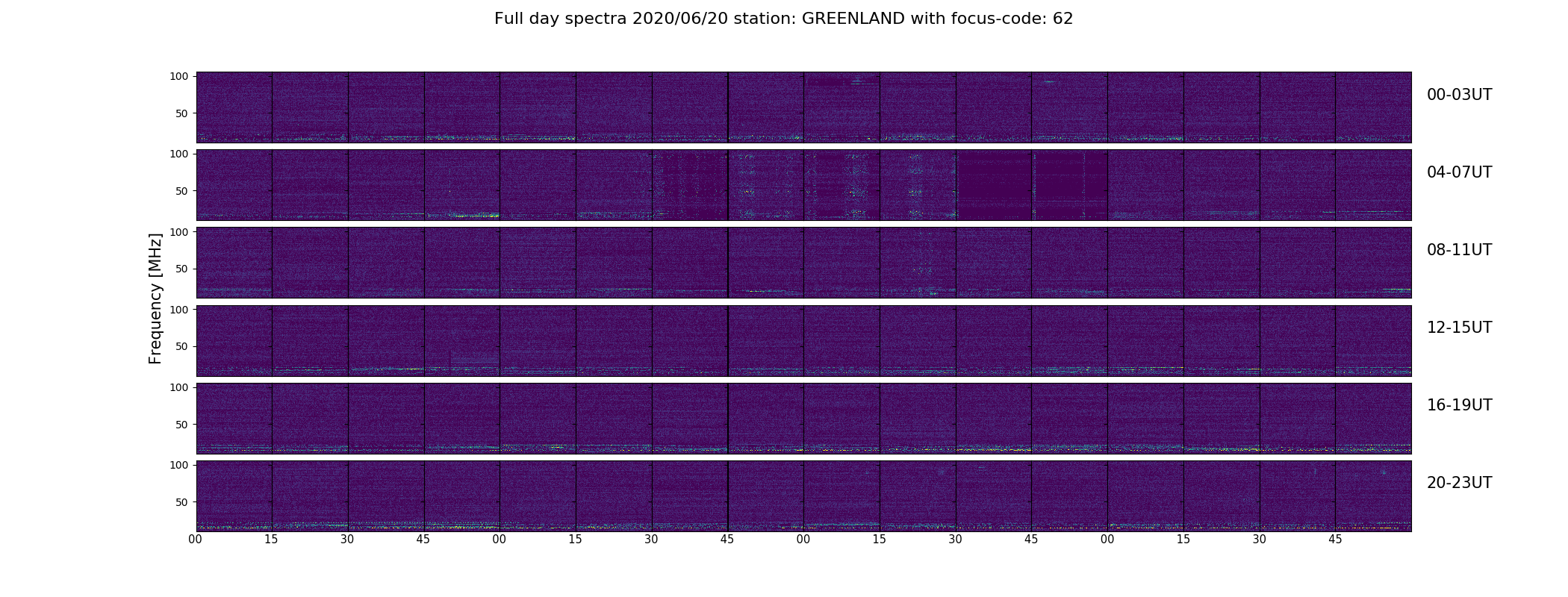 Full day spectra 2020/06/20 station: GREENLAND with focus-code: 62

Frequency [MHz]

100
50
00-03UT

100
50
04-07UT

100
50
08-11UT

100
50
12-15UT

100
50
16-19UT

100
50
20-23UT

00 15 30 45 00 15 30 45 00 15 30 45 00 15 30 45